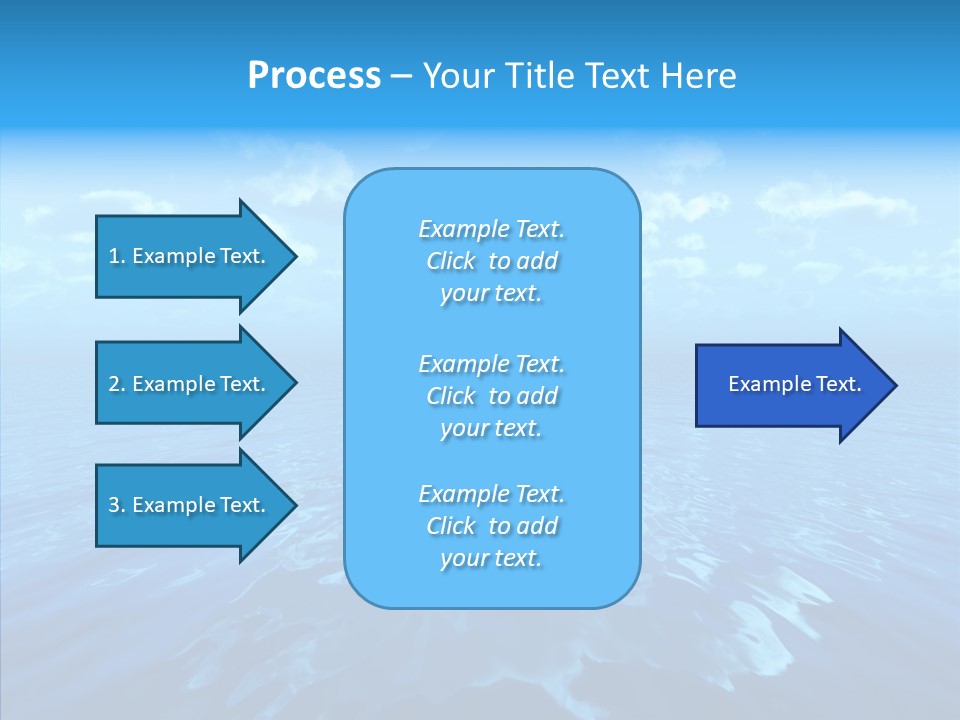 Process – Your Title Text Here

1. Example Text.

2. Example Text.

3. Example Text.

Example Text. Click to add your text.

Example Text. Click to add your text.

Example Text. Click to add your text.

Example Text.